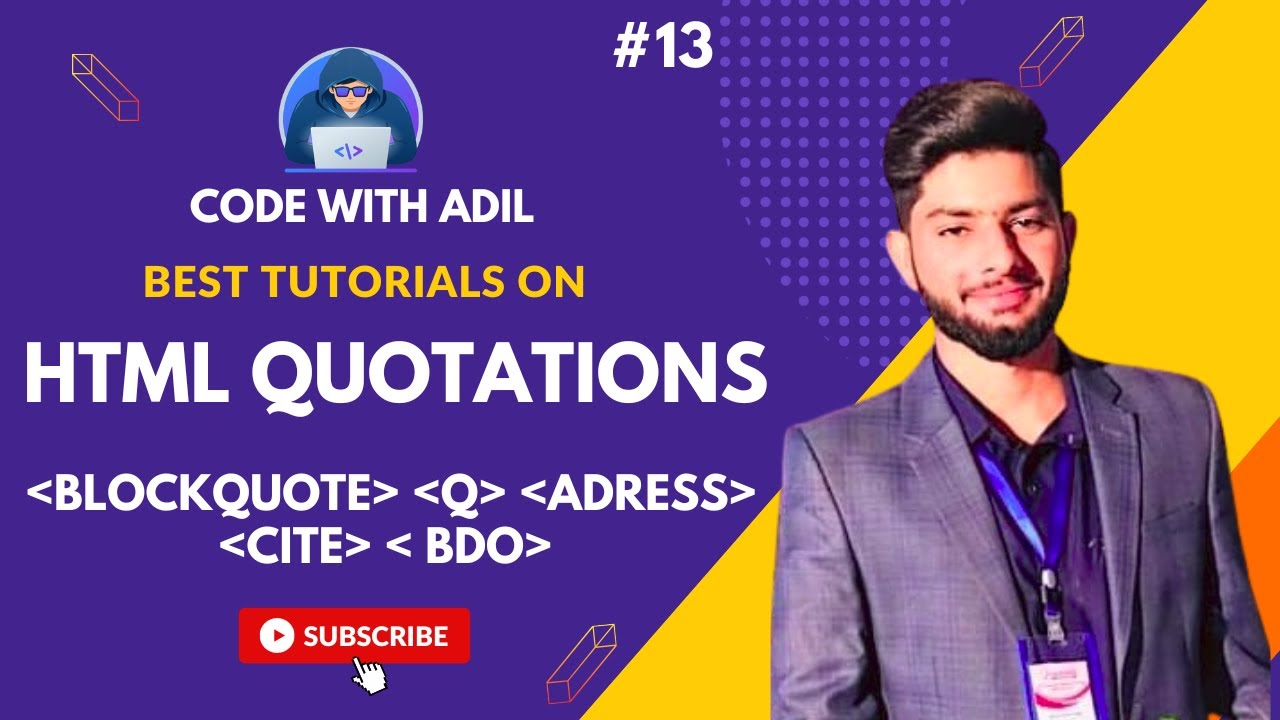 #13

</>

CODE WITH ADIL

BEST TUTORIALS ON

HTML QUOTATIONS

<BLOCKQUOTE> <Q> <ADRESS>
<CITE> < BDO>

SUBSCRIBE